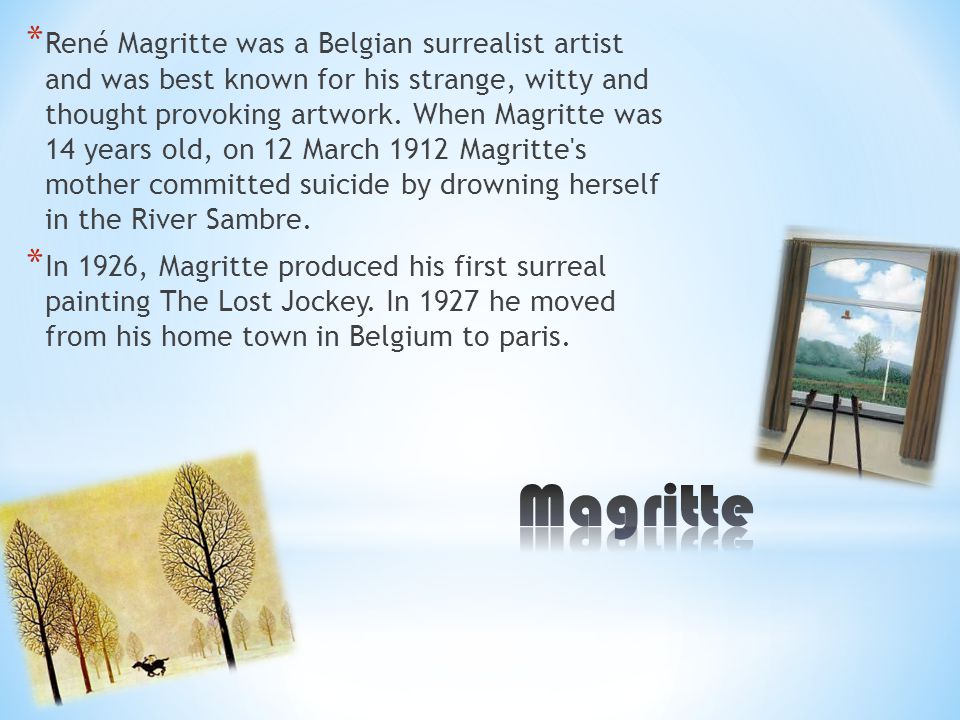 * René Magritte was a Belgian surrealist artist and was best known for his strange, witty and thought provoking artwork. When Magritte was 14 years old, on 12 March 1912 Magritte's mother committed suicide by drowning herself in the River Sambre.

* In 1926, Magritte produced his first surreal painting The Lost Jockey. In 1927 he moved from his home town in Belgium to paris.

Magritte